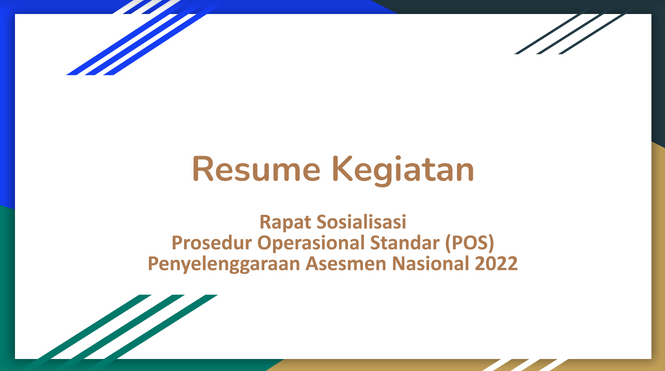 Resume Kegiatan

Rapat Sosialisasi
Prosedur Operasional Standar (POS)
Penyelenggaraan Asesmen Nasional 2022